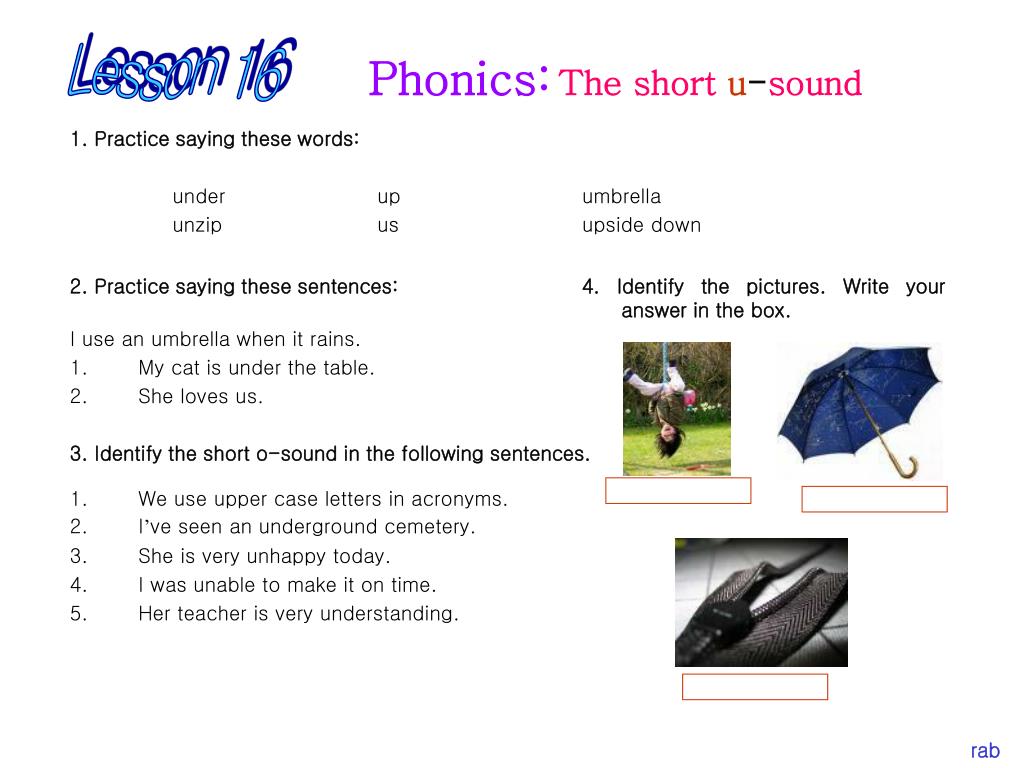 Lesson 16

Phonics: The short u-sound

1. Practice saying these words:

| under | up | umbrella |
|---|---|---|
| unzip | us | upside down |

2. Practice saying these sentences:

I use an umbrella when it rains.
1. My cat is under the table.
2. She loves us.

3. Identify the short o-sound in the following sentences.

1. We use upper case letters in acronyms.
2. I've seen an underground cemetery.
3. She is very unhappy today.
4. I was unable to make it on time.
5. Her teacher is very understanding.

4. Identify the pictures. Write your answer in the box.

rab